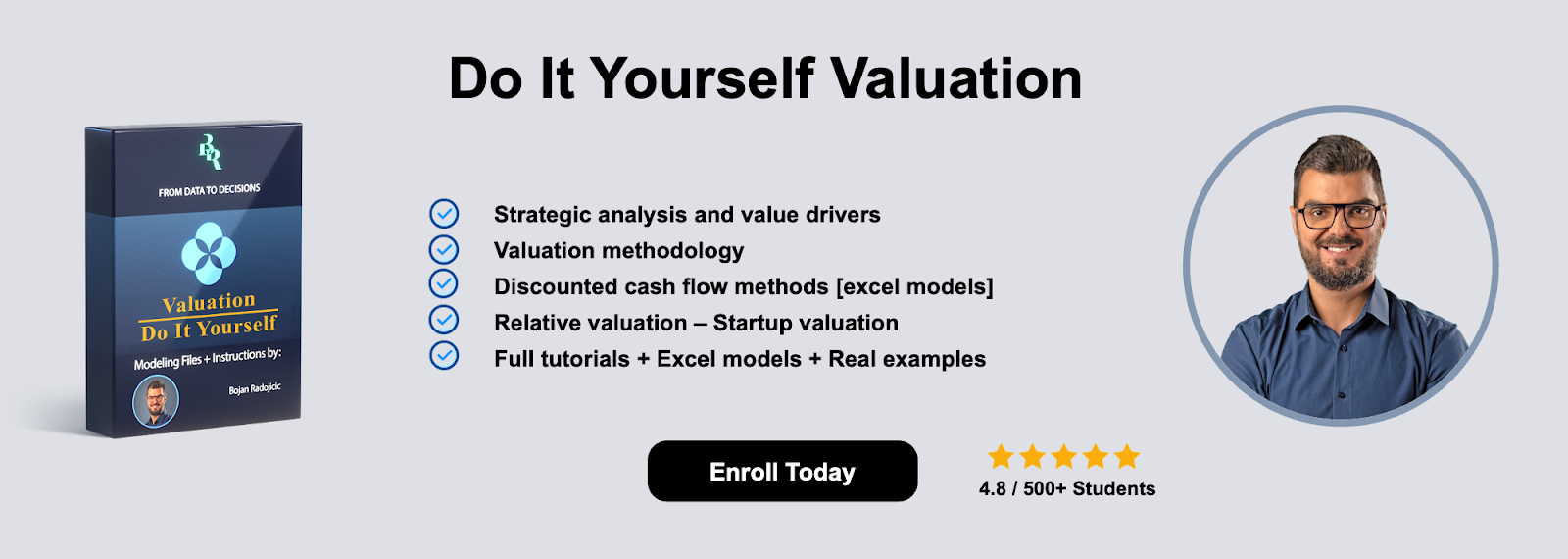 Do It Yourself Valuation

BR

FROM DATA TO DECISIONS

Valuation
Do It Yourself

Modeling Files + Instructions by:

Bojan Radojicic

Strategic analysis and value drivers
Valuation methodology
Discounted cash flow methods [excel models]
Relative valuation – Startup valuation
Full tutorials + Excel models + Real examples

Enroll Today

4.8 / 500+ Students